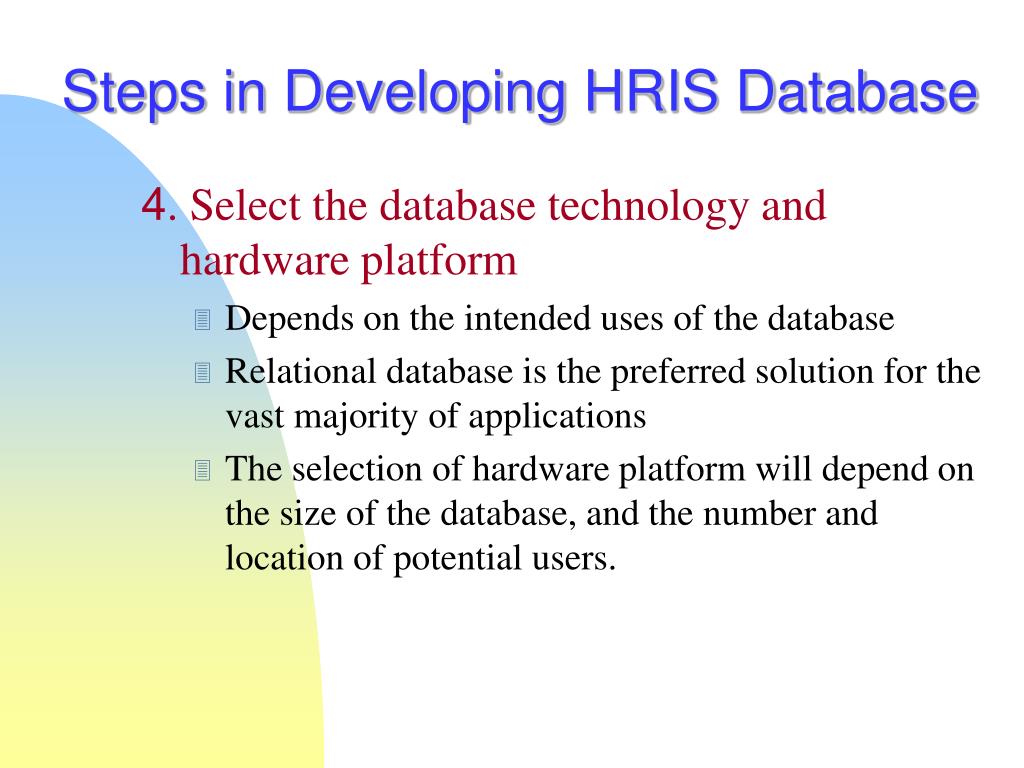 Steps in Developing HRIS Database

4. Select the database technology and hardware platform

Depends on the intended uses of the database

Relational database is the preferred solution for the vast majority of applications

The selection of hardware platform will depend on the size of the database, and the number and location of potential users.